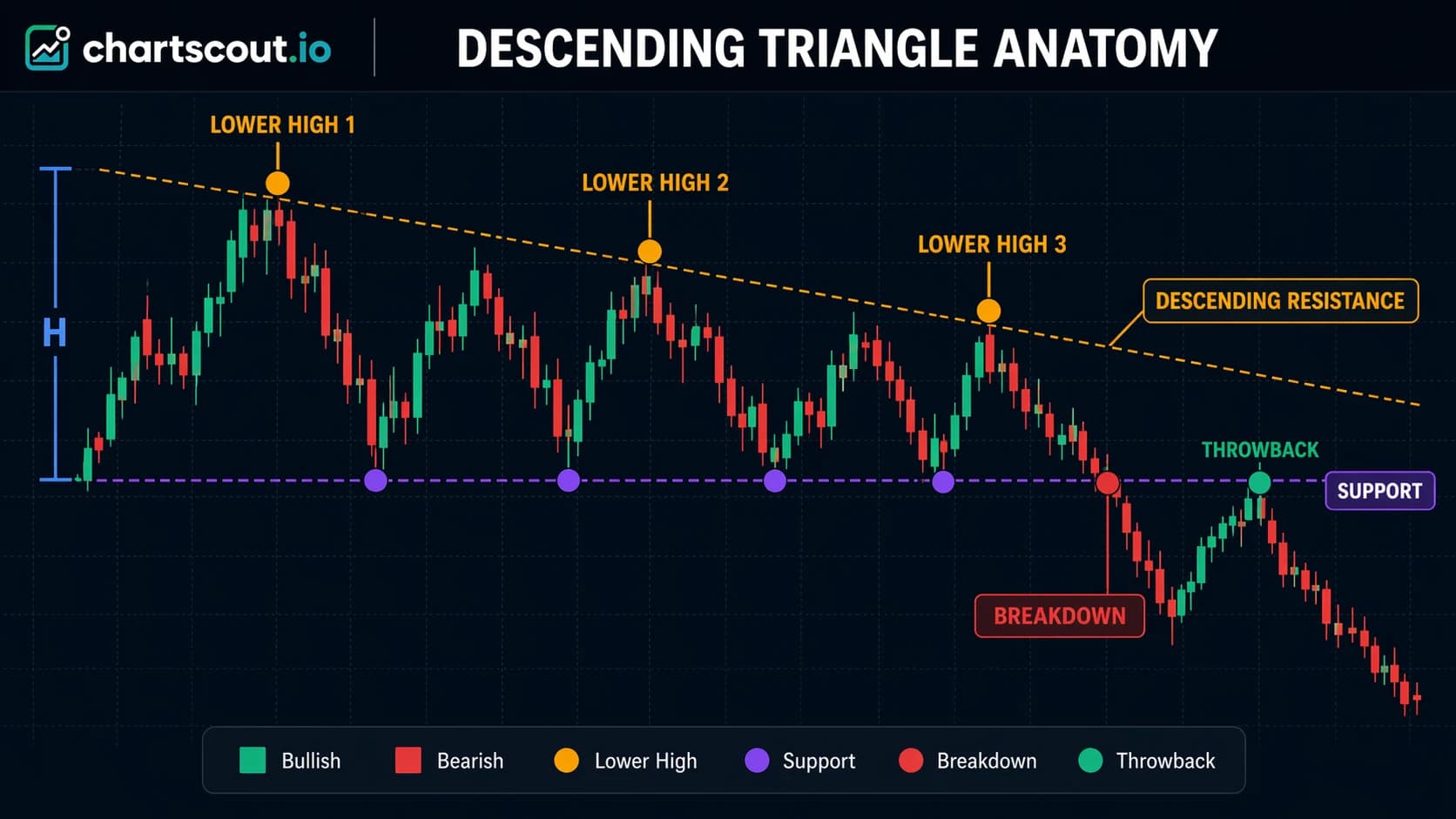 chartscout.io

DESCENDING TRIANGLE ANATOMY

LOWER HIGH 1

LOWER HIGH 2

LOWER HIGH 3

DESCENDING RESISTANCE

H

THROWBACK

SUPPORT

BREAKDOWN

Bullish Bearish Lower High Support Breakdown Throwback